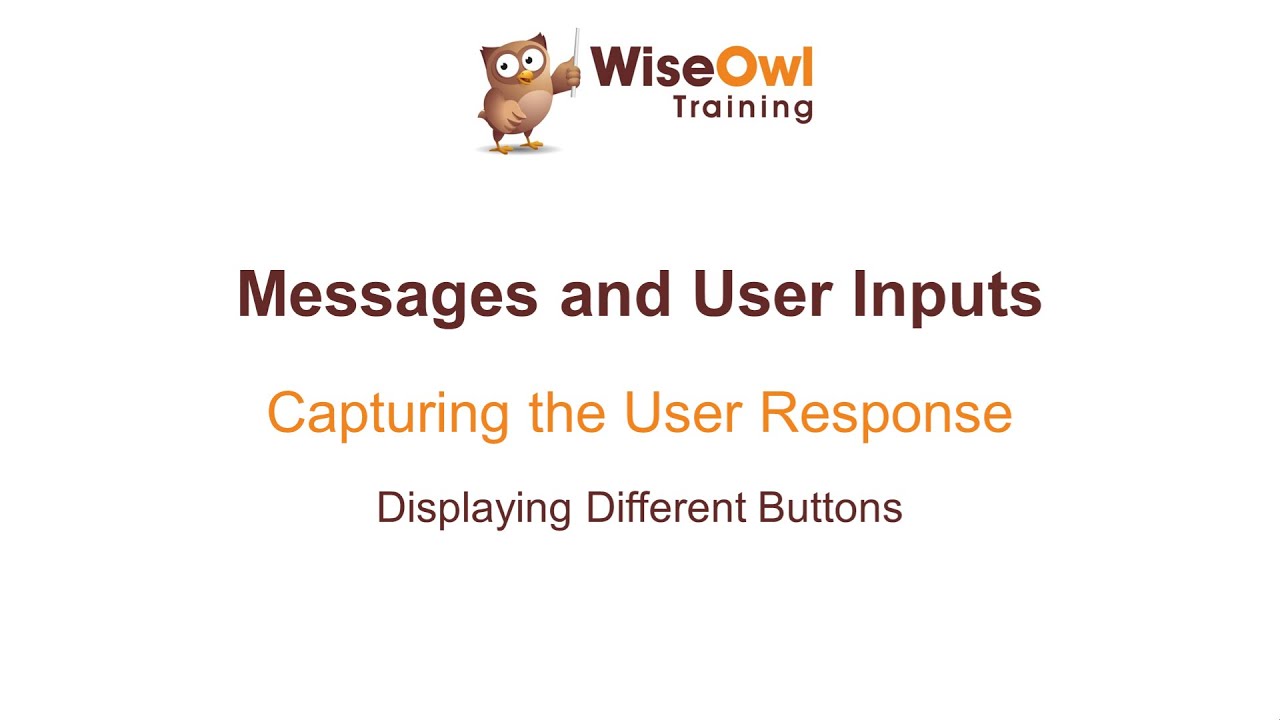 WiseOwl
Training

Messages and User Inputs

Capturing the User Response

Displaying Different Buttons